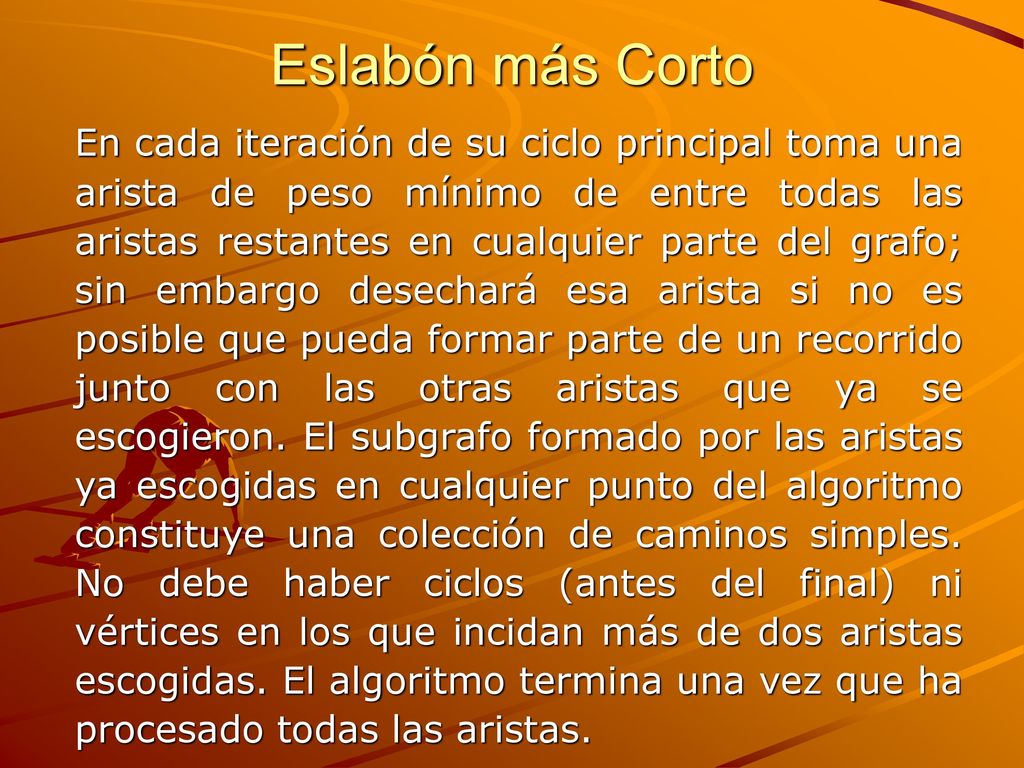 Eslabón más Corto

En cada iteración de su ciclo principal toma una arista de peso mínimo de entre todas las aristas restantes en cualquier parte del grafo; sin embargo desechará esa arista si no es posible que pueda formar parte de un recorrido junto con las otras aristas que ya se escogieron. El subgrafo formado por las aristas ya escogidas en cualquier punto del algoritmo constituye una colección de caminos simples. No debe haber ciclos (antes del final) ni vértices en los que incidan más de dos aristas escogidas. El algoritmo termina una vez que ha procesado todas las aristas.